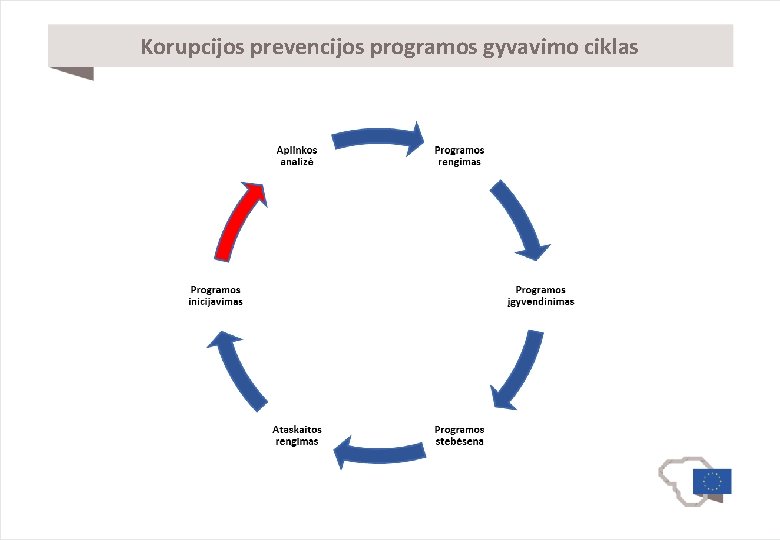 Korupcijos prevencijos programos gyvavimo ciklas

Aplinkos analizė

Programos rengimas

Programos įgyvendinimas

Programos stebėsena

Ataskaitos rengimas

Programos inicijavimas